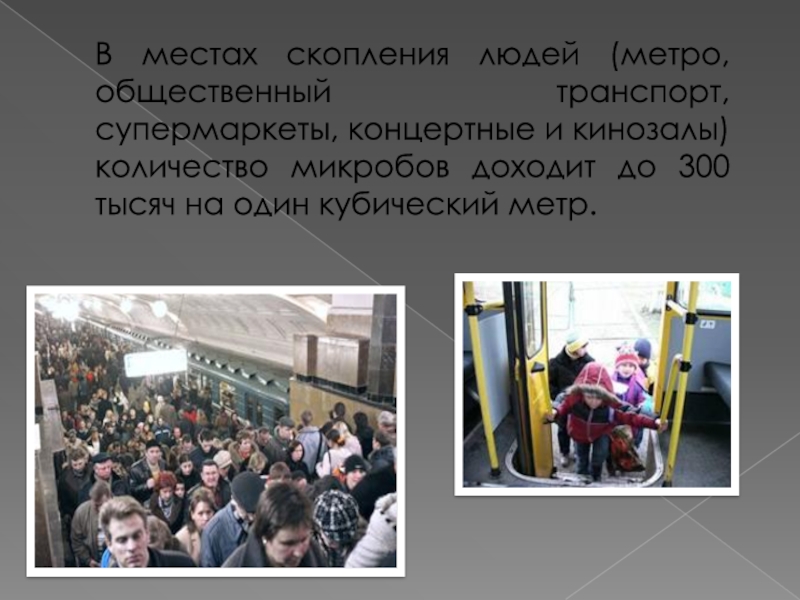 В местах скопления людей (метро, общественный транспорт, супермаркеты, концертные и кинозалы) количество микробов доходит до 300 тысяч на один кубический метр.